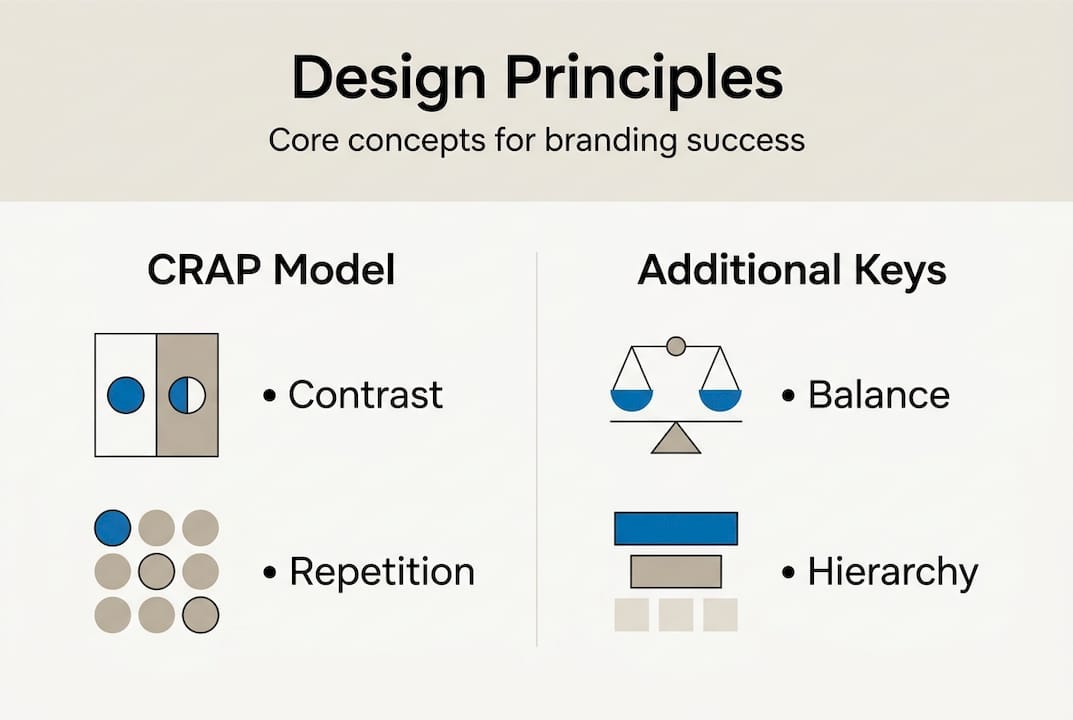 Design Principles

Core concepts for branding success

CRAP Model

• Contrast

• Repetition

Additional Keys

• Balance

• Hierarchy